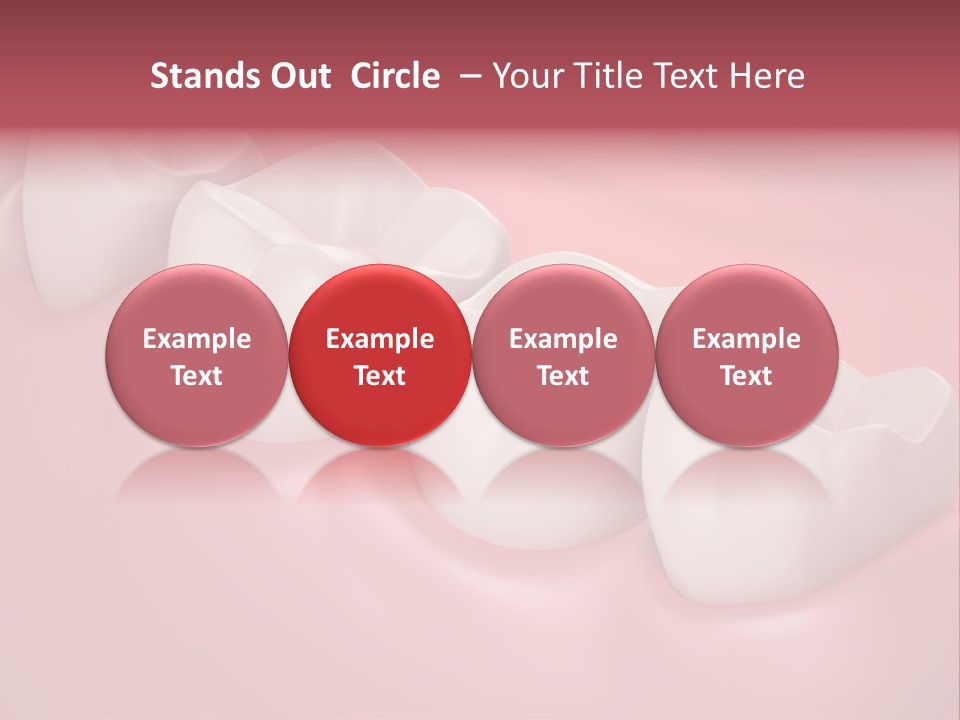 Stands Out Circle – Your Title Text Here

Example Text

Example Text

Example Text

Example Text